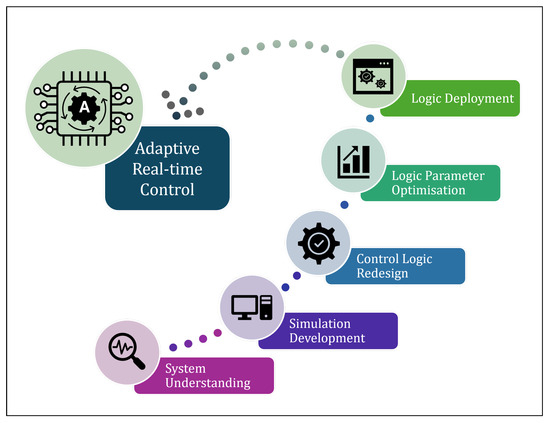 A

Adaptive Real-time Control

Logic Deployment

Logic Parameter Optimisation

Control Logic Redesign

Simulation Development

System Understanding